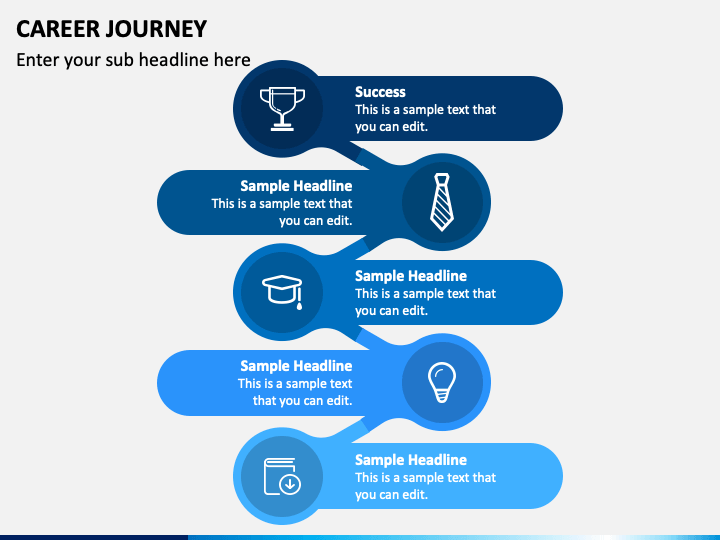 CAREER JOURNEY

Enter your sub headline here

Success
This is a sample text that you can edit.

Sample Headline
This is a sample text that you can edit.

Sample Headline
This is a sample text that you can edit.

Sample Headline
This is a sample text that you can edit.

Sample Headline
This is a sample text that you can edit.